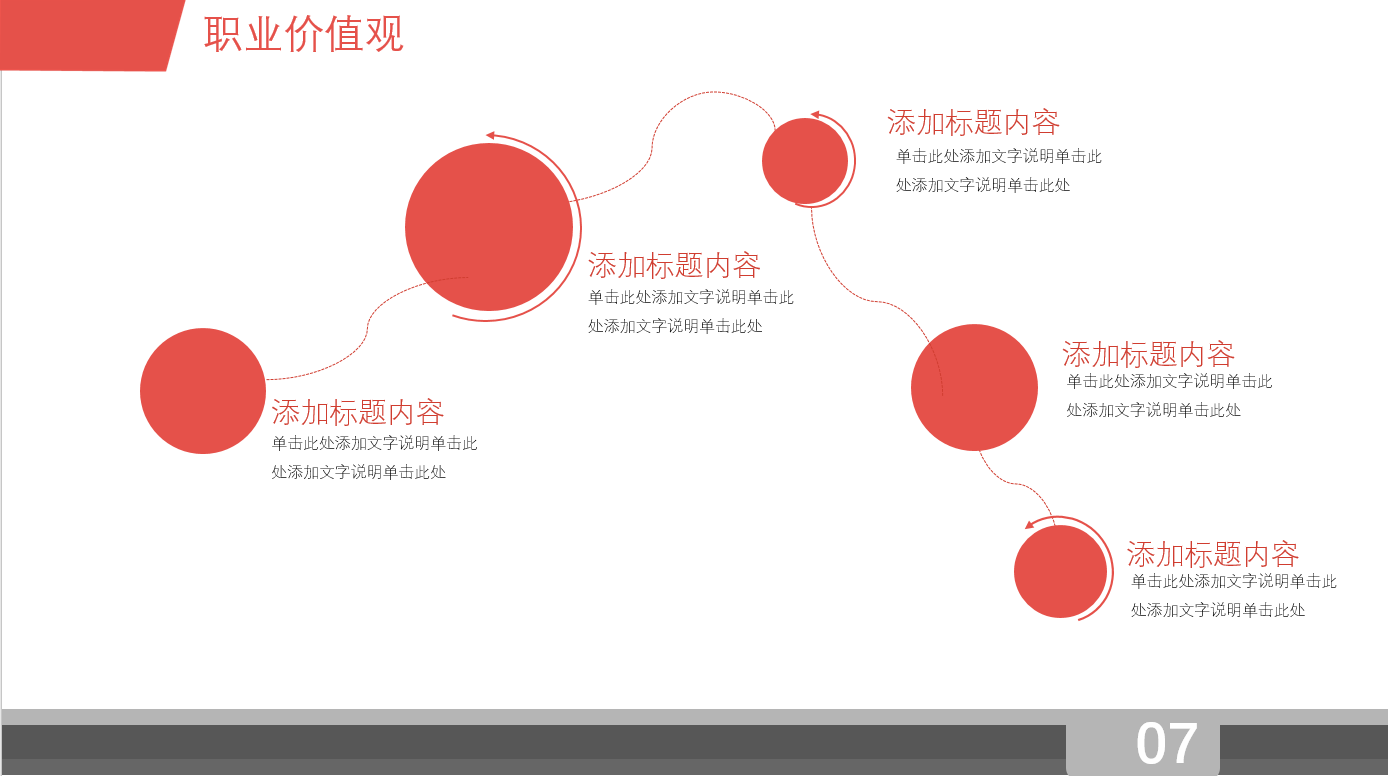 职业价值观

添加标题内容
单击此处添加文字说明单击此处添加文字说明单击此处

添加标题内容
单击此处添加文字说明单击此处添加文字说明单击此处

添加标题内容
单击此处添加文字说明单击此处添加文字说明单击此处

添加标题内容
单击此处添加文字说明单击此处添加文字说明单击此处

添加标题内容
单击此处添加文字说明单击此处添加文字说明单击此处

07